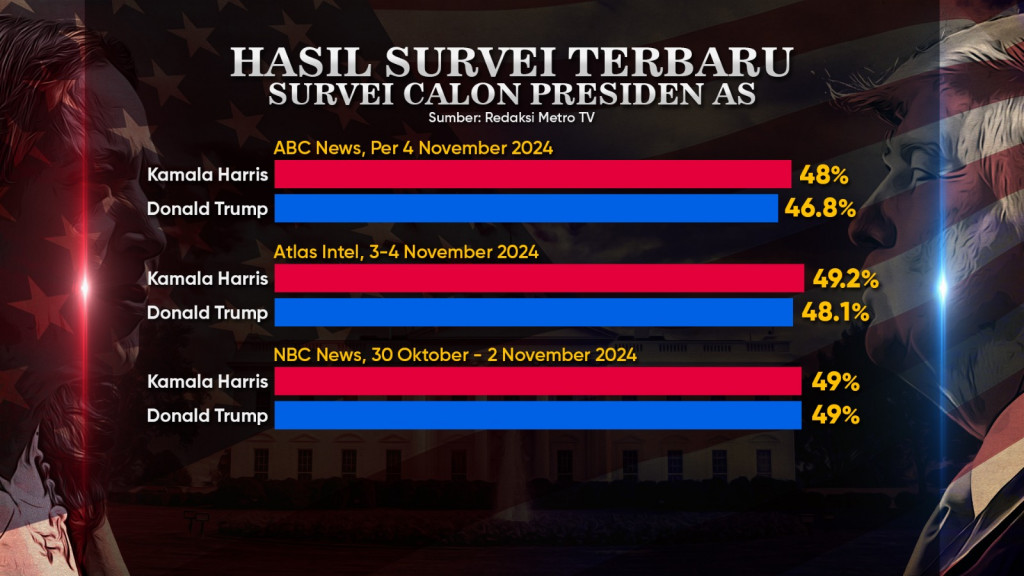 HASIL SURVEI TERBARU
SURVEI CALON PRESIDEN AS
Sumber: Redaksi Metro TV

ABC News, Per 4 November 2024
Kamala Harris 48%
Donald Trump 46.8%

Atlas Intel, 3-4 November 2024
Kamala Harris 49.2%
Donald Trump 48.1%

NBC News, 30 Oktober - 2 November 2024
Kamala Harris 49%
Donald Trump 49%